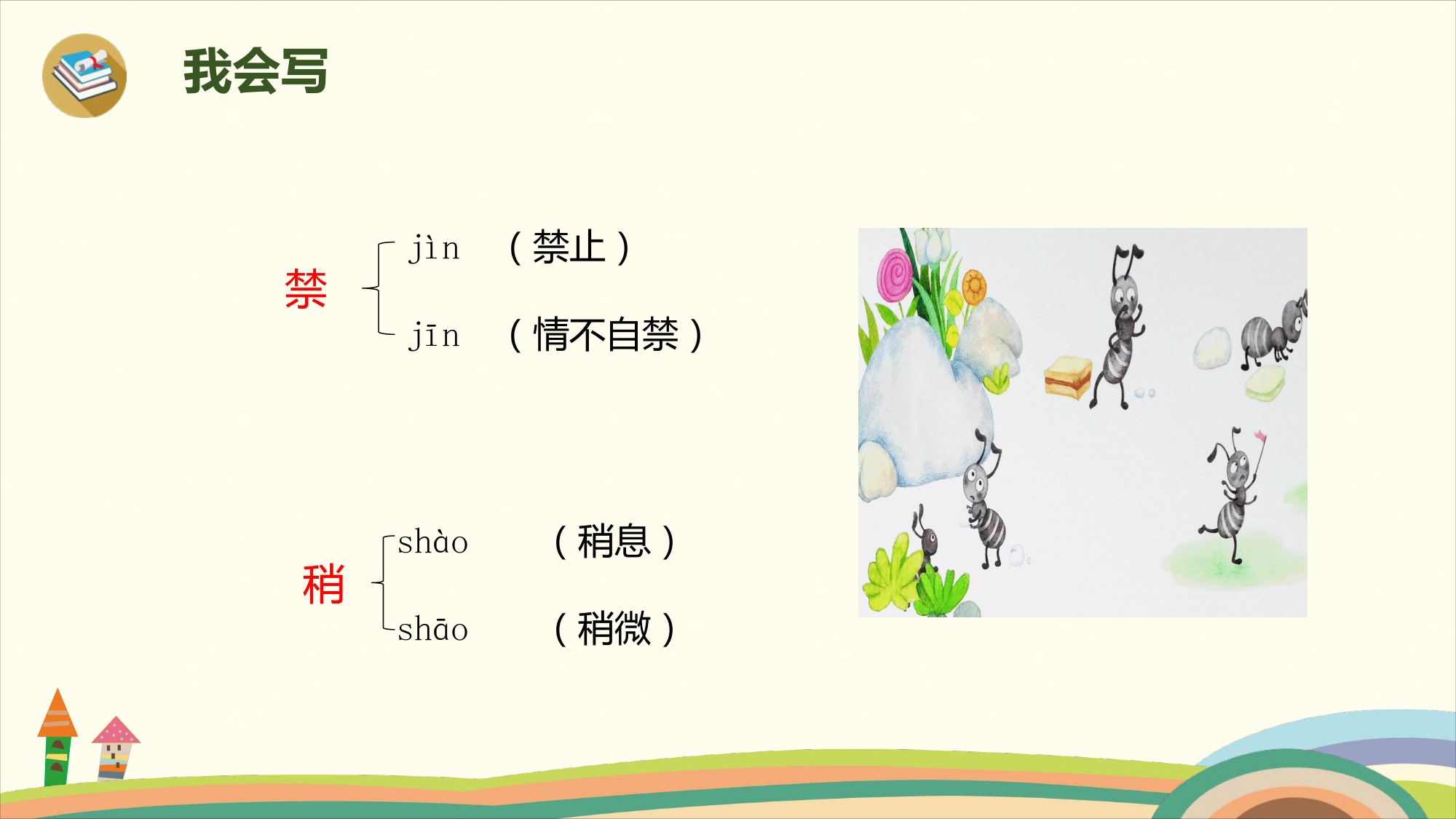 我会写

禁 jìn （禁止）
jīn （情不自禁）

稍 shào （稍息）
shāo （稍微）